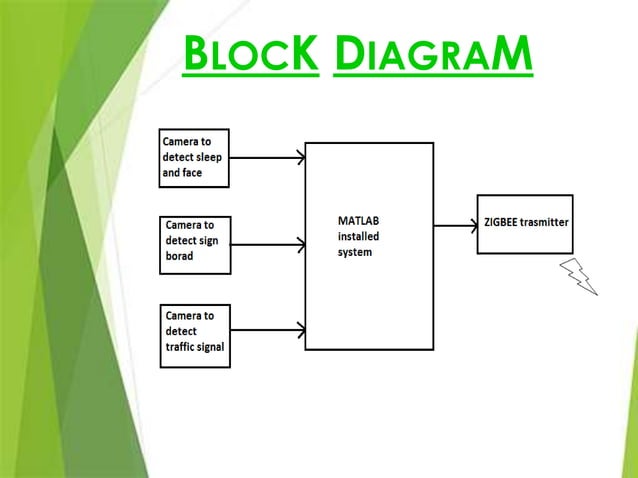 BLOCK DIAGRAM

Camera to detect sleep and face

Camera to detect sign borad

Camera to detect traffic signal

MATLAB installed system

ZIGBEE trasmitter